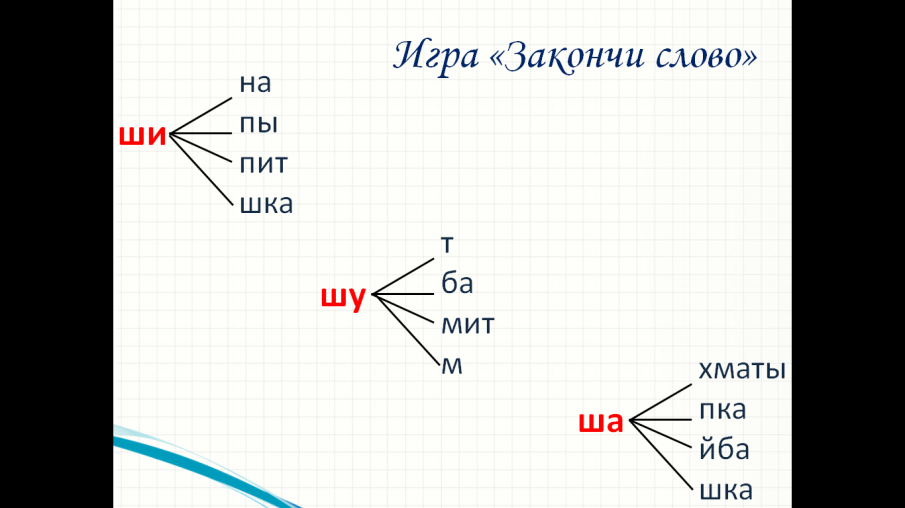 Игра «Закончи слово»

ши
на
пы
пит
шка

шу
т
ба
мит
м

ша
хматы
пка
йба
шка